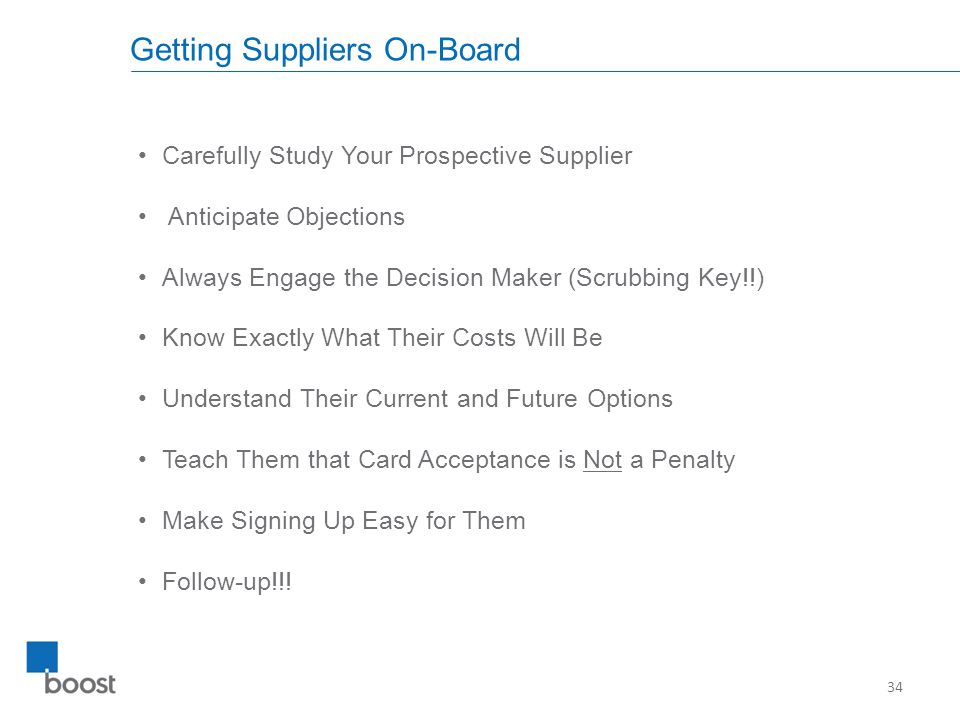 Getting Suppliers On-Board

• Carefully Study Your Prospective Supplier

• Anticipate Objections

• Always Engage the Decision Maker (Scrubbing Key!!)

• Know Exactly What Their Costs Will Be

• Understand Their Current and Future Options

• Teach Them that Card Acceptance is Not a Penalty

• Make Signing Up Easy for Them

• Follow-up!!!

boost

34